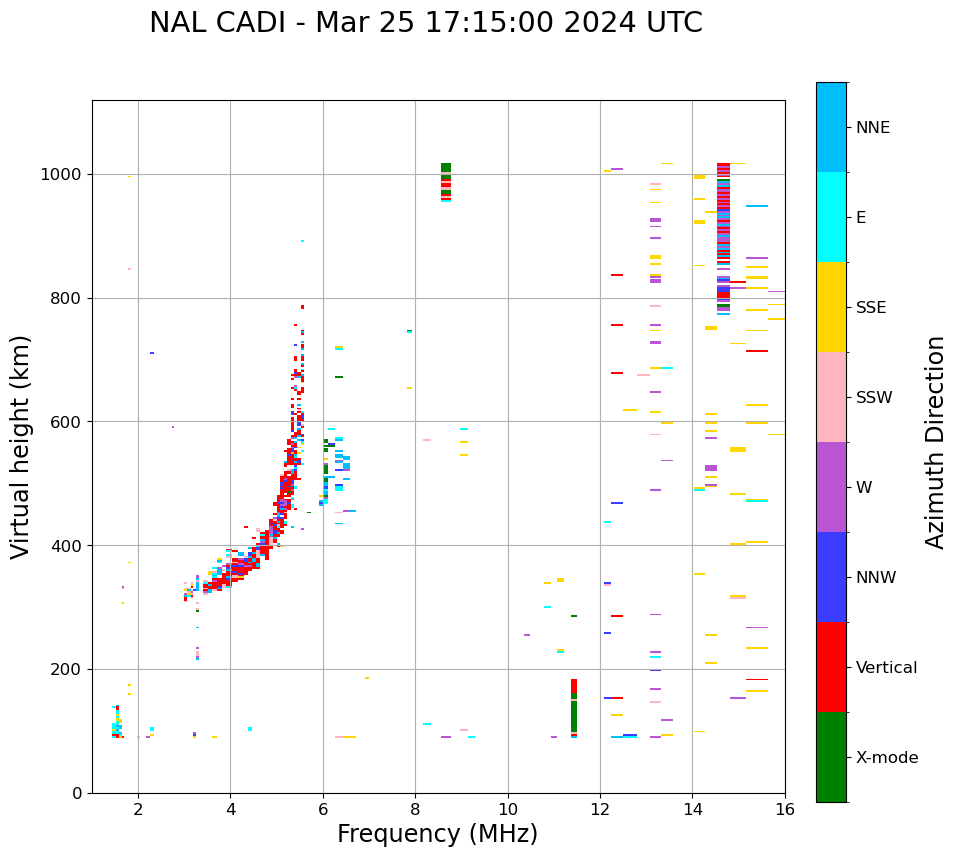 NAL CADI - Mar 25 17:15:00 2024 UTC

Virtual height (km)

1000
800
600
400
200
0

2
4
6
8
10
12
14
16

Frequency (MHz)

NNE
E
SSE
SSW
W
NNW
Vertical
X-mode

Azimuth Direction